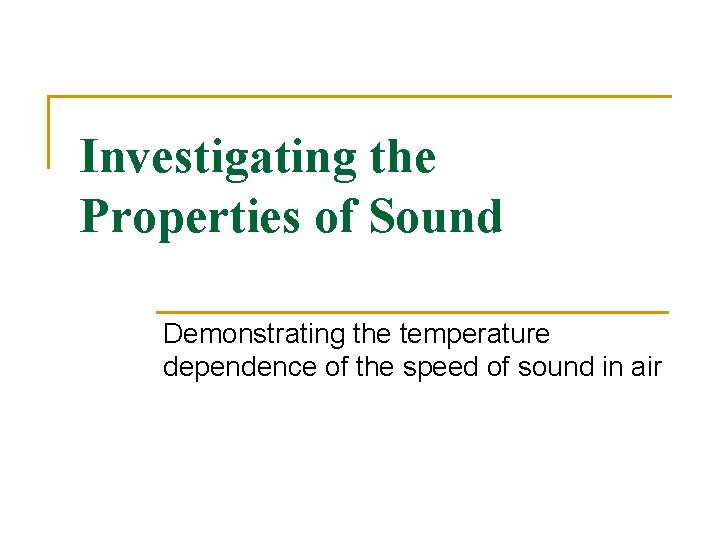 Investigating the Properties of Sound

Demonstrating the temperature dependence of the speed of sound in air